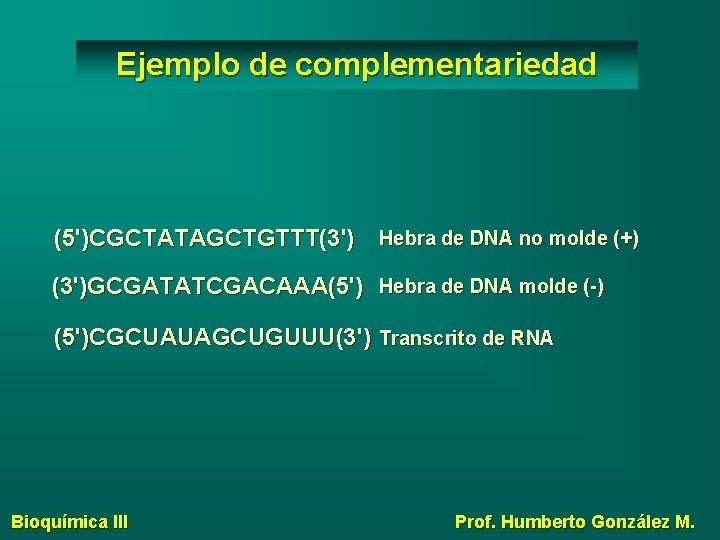 Ejemplo de complementariedad

(5')CGCTATAGCTGTTT(3') Hebra de DNA no molde (+)

(3')GCGATATCGACAAA(5') Hebra de DNA molde (-)

(5')CGCUAUAGCUGUUU(3') Transcrito de RNA

Bioquímica III

Prof. Humberto González M.